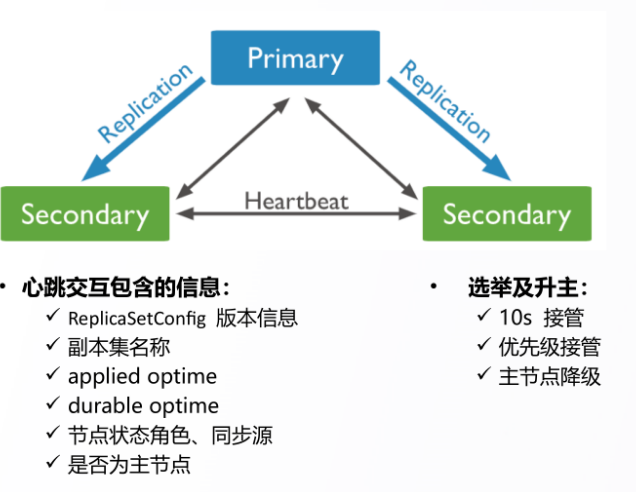 Primary

Replication

Replication

Secondary

Heartbeat

Secondary

• 心跳交互包含的信息：
✓ ReplicaSetConfig 版本信息
✓ 副本集名称
✓ applied optime
✓ durable optime
✓ 节点状态角色、同步源
✓ 是否为主节点

• 选举及升主：
✓ 10s 接管
✓ 优先级接管
✓ 主节点降级